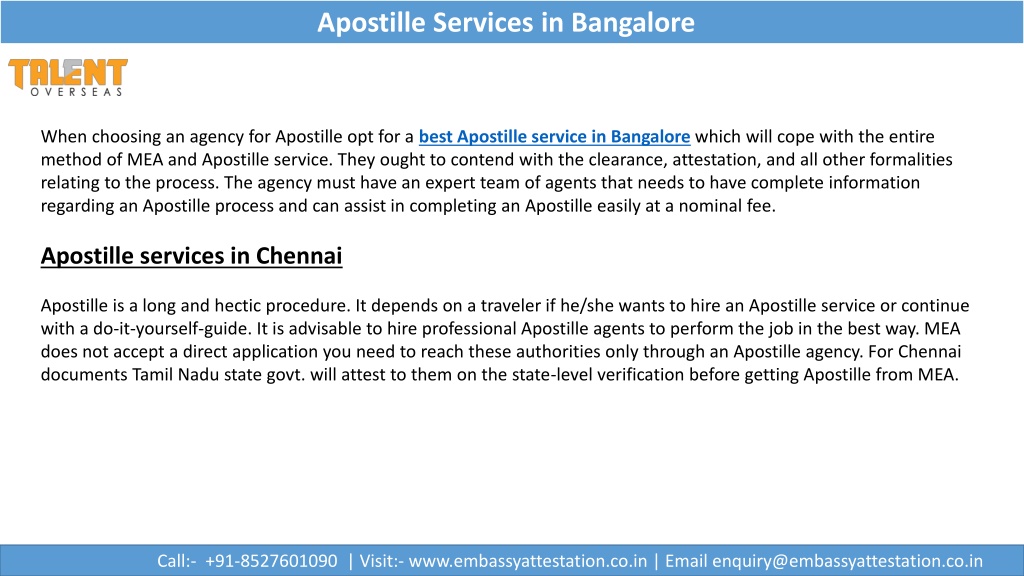 Apostille Services in Bangalore

TALENT
OVERSEAS

When choosing an agency for Apostille opt for a best Apostille service in Bangalore which will cope with the entire method of MEA and Apostille service. They ought to contend with the clearance, attestation, and all other formalities relating to the process. The agency must have an expert team of agents that needs to have complete information regarding an Apostille process and can assist in completing an Apostille easily at a nominal fee.

Apostille services in Chennai

Apostille is a long and hectic procedure. It depends on a traveler if he/she wants to hire an Apostille service or continue with a do-it-yourself-guide. It is advisable to hire professional Apostille agents to perform the job in the best way. MEA does not accept a direct application you need to reach these authorities only through an Apostille agency. For Chennai documents Tamil Nadu state govt. will attest to them on the state-level verification before getting Apostille from MEA.

Call:- +91-8527601090 | Visit:- www.embassyattestation.co.in | Email enquiry@embassyattestation.co.in